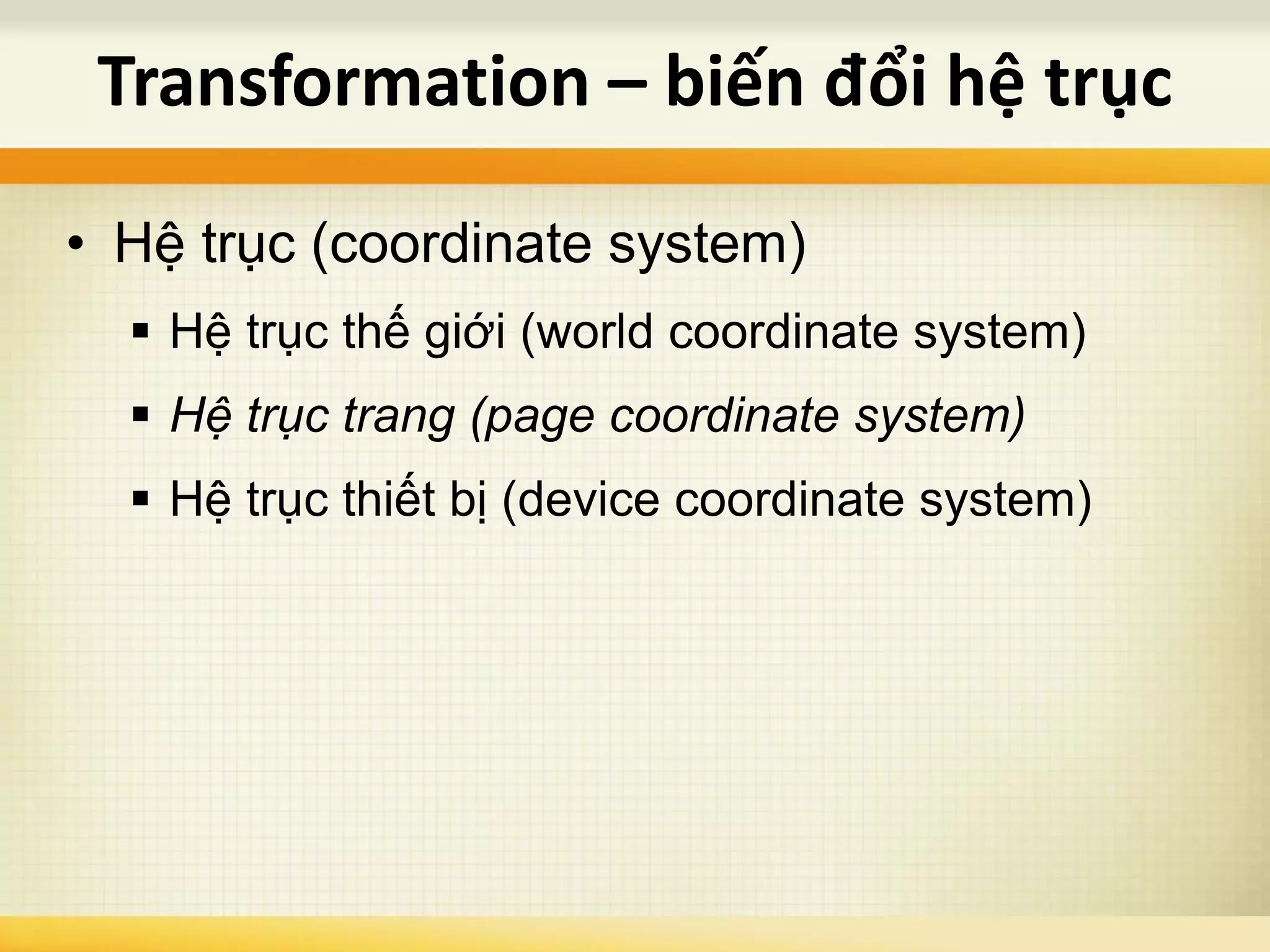 Transformation – biến đổi hệ trục

• Hệ trục (coordinate system)
 ▪ Hệ trục thế giới (world coordinate system)
 ▪ Hệ trục trang (page coordinate system)
 ▪ Hệ trục thiết bị (device coordinate system)